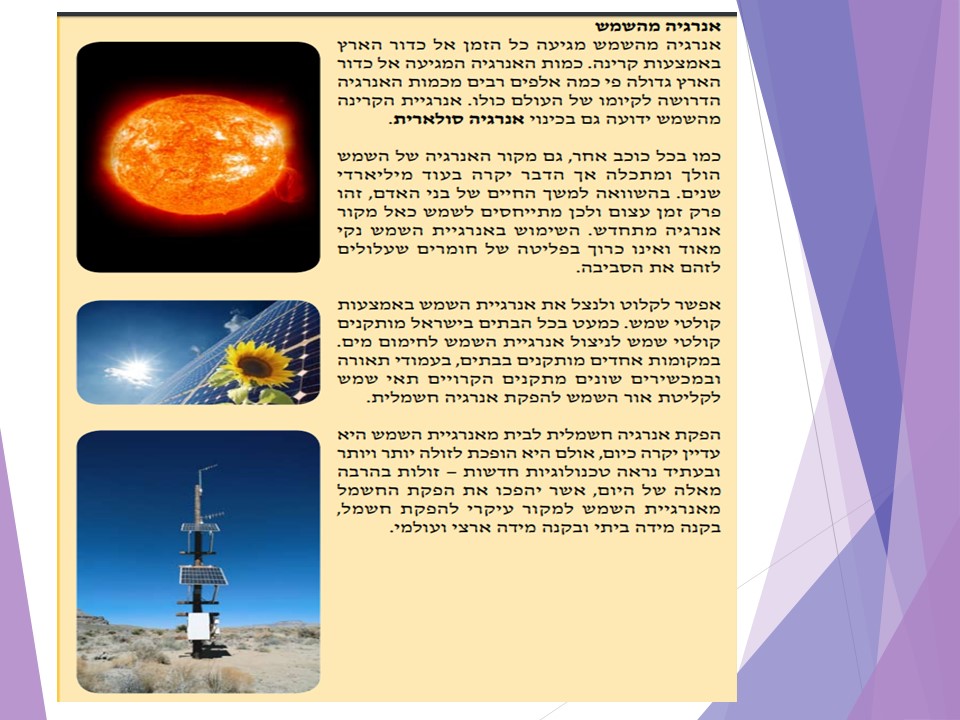 אנרגיה מהשמש
אנרגיה מהשמש מגיעה כל הזמן אל כדור הארץ באמצעות קרינה. כמות האנרגיה המגיעה אל כדור הארץ גדולה פי כמה אלפים רבים מכמות האנרגיה הדרושה לקיומו של העולם כולו. אנרגיית הקרינה מהשמש ידועה גם בכינוי אנרגיה סולארית.

כמו בכל כוכב אחר, גם מקור האנרגיה של השמש הולך ומתכלה אך הדבר יקרה בעוד מיליארדי שנים. בהשוואה למשך החיים של בני האדם, זהו פרק זמן עצום ולכן מתייחסים לשמש כאל מקור אנרגיה מתחדש. השימוש באנרגיית השמש נקי מאוד ואינו כרוך בפליטה של חומרים שעלולים לזהם את הסביבה.

אפשר לקלוט ולנצל את אנרגיית השמש באמצעות קולטי שמש. כמעט בכל הבתים בישראל מותקנים קולטי שמש לניצול אנרגיית השמש לחימום מים. במקומות אחדים מותקנים בבתים, בעמודי תאורה ובמכשירים שונים מתקנים הקרויים תאי שמש לקליטת אור השמש להפקת אנרגיה חשמלית.

הפקת אנרגיה חשמלית לבית מאנרגיית השמש היא עדיין יקרה כיום, אולם היא הופכת לזולה יותר ויותר ובעתיד נראה טכנולוגיות חדשות – זולות בהרבה מאלה של היום, אשר יהפכו את הפקת החשמל מאנרגיית השמש למקור עיקרי להפקת חשמל, בקנה מידה ביתי ובקנה מידה ארצי ועולמי.